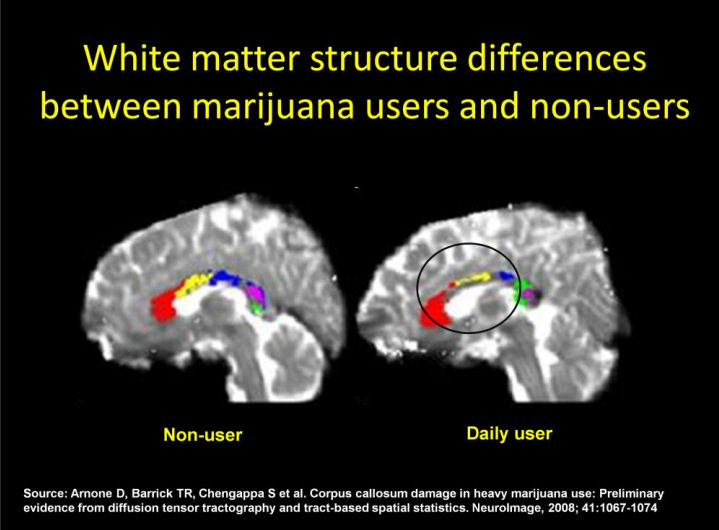 White matter structure differences between marijuana users and non-users

Non-user

Daily user

Source: Arnone D, Barrick TR, Chengappa S et al. Corpus callosum damage in heavy marijuana use: Preliminary evidence from diffusion tensor tractography and tract-based spatial statistics. NeuroImage, 2008; 41:1067-1074